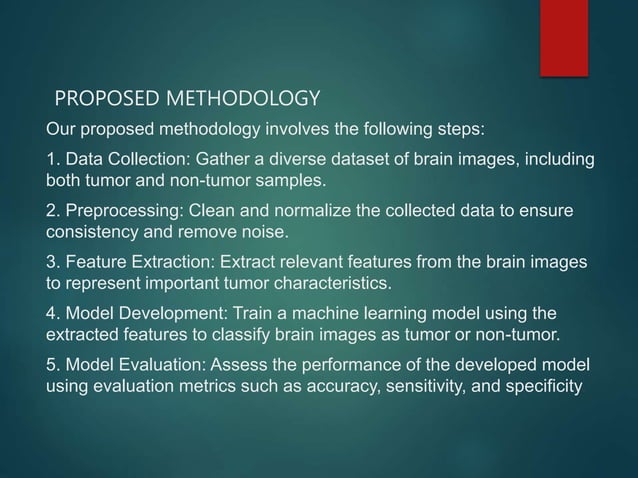 PROPOSED METHODOLOGY

Our proposed methodology involves the following steps:

1. Data Collection: Gather a diverse dataset of brain images, including both tumor and non-tumor samples.

2. Preprocessing: Clean and normalize the collected data to ensure consistency and remove noise.

3. Feature Extraction: Extract relevant features from the brain images to represent important tumor characteristics.

4. Model Development: Train a machine learning model using the extracted features to classify brain images as tumor or non-tumor.

5. Model Evaluation: Assess the performance of the developed model using evaluation metrics such as accuracy, sensitivity, and specificity